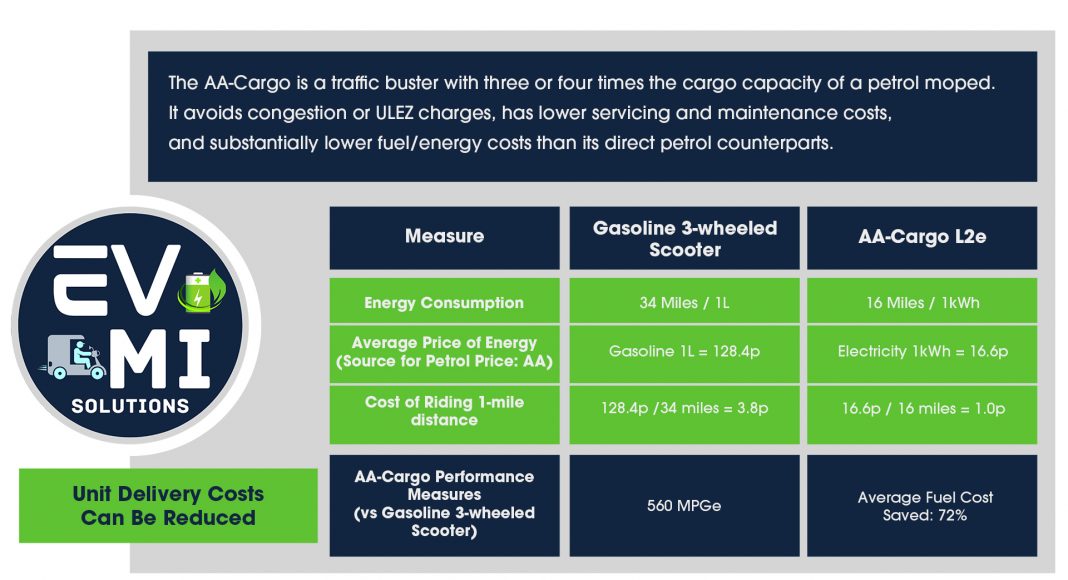 The AA-Cargo is a traffic buster with three or four times the cargo capacity of a petrol moped. It avoids congestion or ULEZ charges, has lower servicing and maintenance costs, and substantially lower fuel/energy costs than its direct petrol counterparts.

EV MI SOLUTIONS

Unit Delivery Costs Can Be Reduced

| Measure | Gasoline 3-wheeled Scooter | AA-Cargo L2e |
|---|---|---|
| Energy Consumption | 34 Miles / 1L | 16 Miles / 1kWh |
| Average Price of Energy (Source for Petrol Price: AA) | Gasoline 1L = 128.4p | Electricity 1kWh = 16.6p |
| Cost of Riding 1-mile distance | 128.4p /34 miles = 3.8p | 16.6p / 16 miles = 1.0p |
| AA-Cargo Performance Measures (vs Gasoline 3-wheeled Scooter) | 560 MPGe | Average Fuel Cost Saved: 72% |